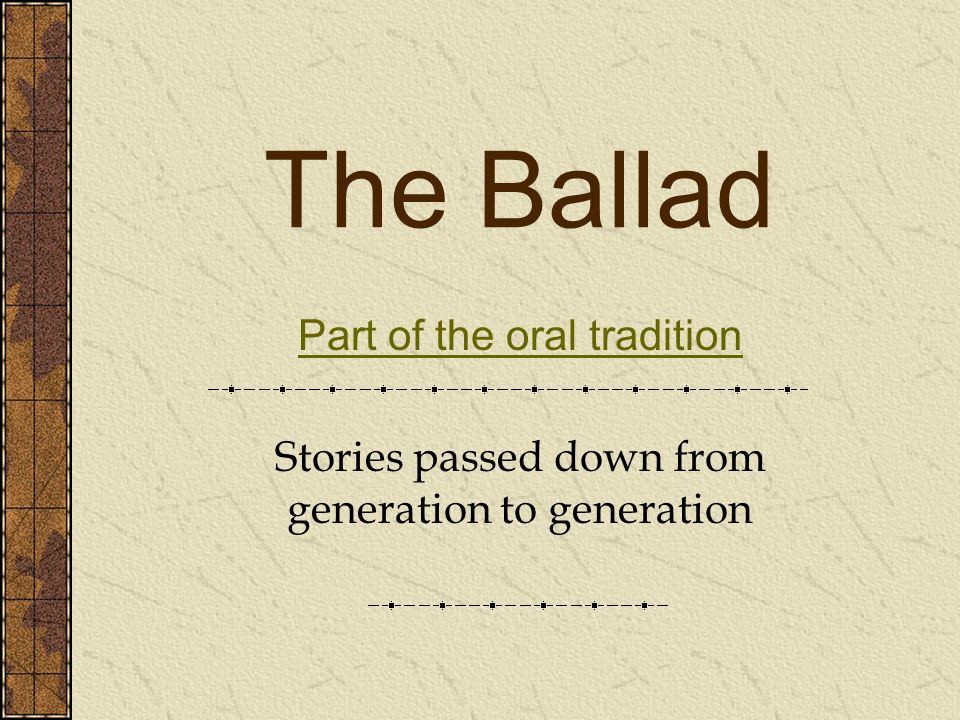 The Ballad

Part of the oral tradition

Stories passed down from generation to generation